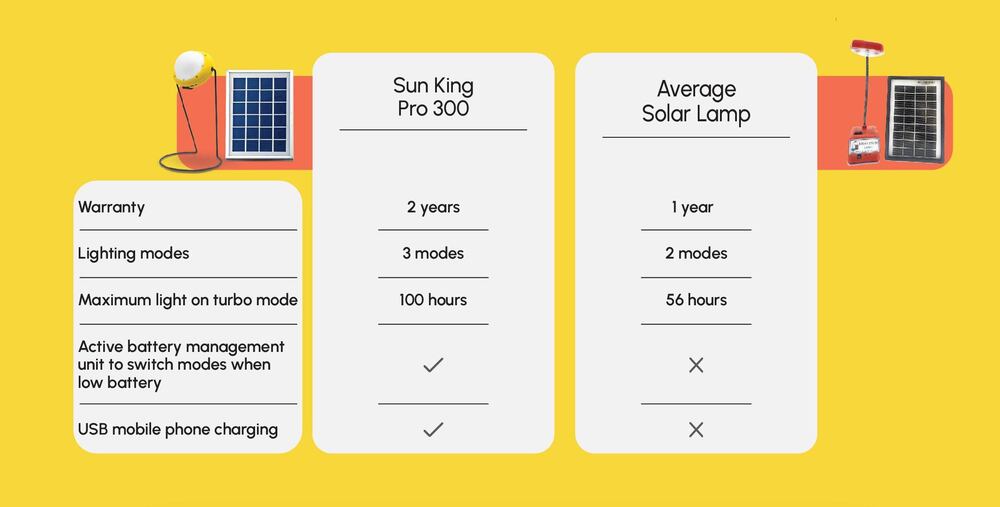 |  | Sun King Pro 300 | Average Solar Lamp |
|---|---|---|
| Warranty | 2 years | 1 year |
| Lighting modes | 3 modes | 2 modes |
| Maximum light on turbo mode | 100 hours | 56 hours |
| Active battery management unit to switch modes when low battery | ✓ | ✕ |
| USB mobile phone charging | ✓ | ✕ |